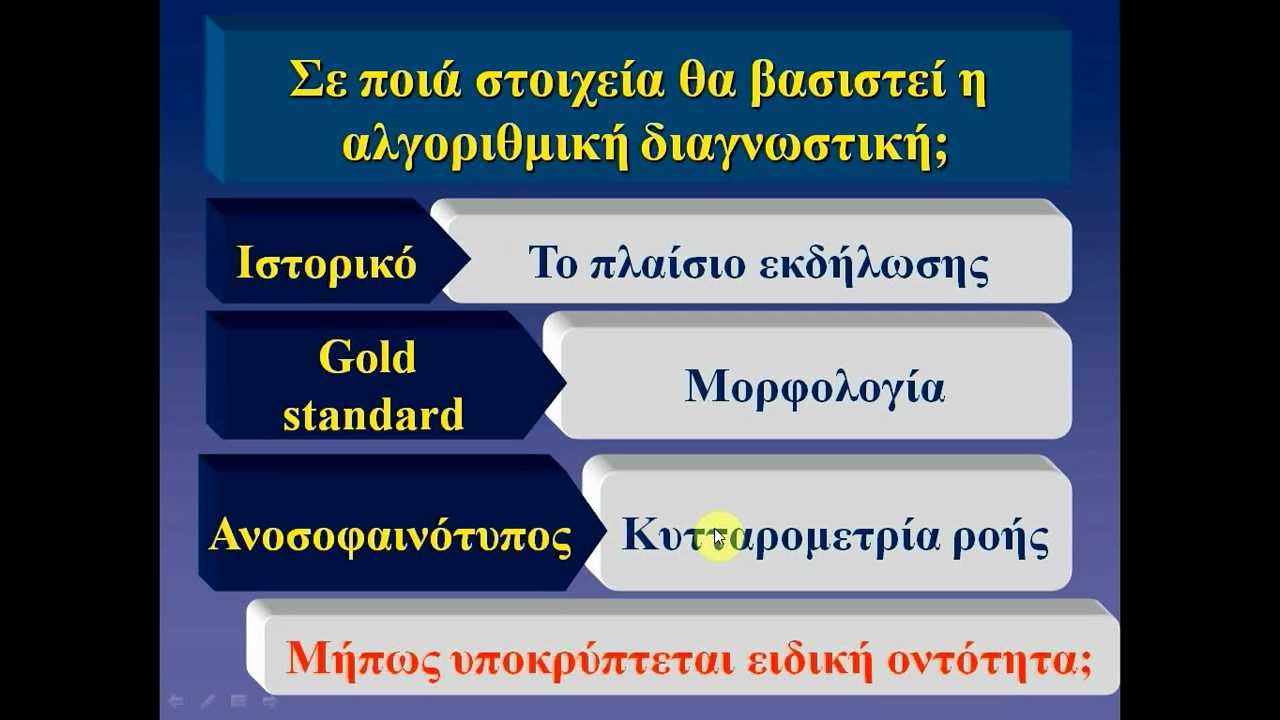 Σε ποιά στοιχεία θα βασιστεί η αλγοριθμική διαγνωστική;

Ιστορικό

Το πλαίσιο εκδήλωσης

Gold standard

Μορφολογία

Ανοσοφαινότυπος

Κυτταρομετρία ροής

Μήπως υποκρύπτεται ειδική οντότητα;